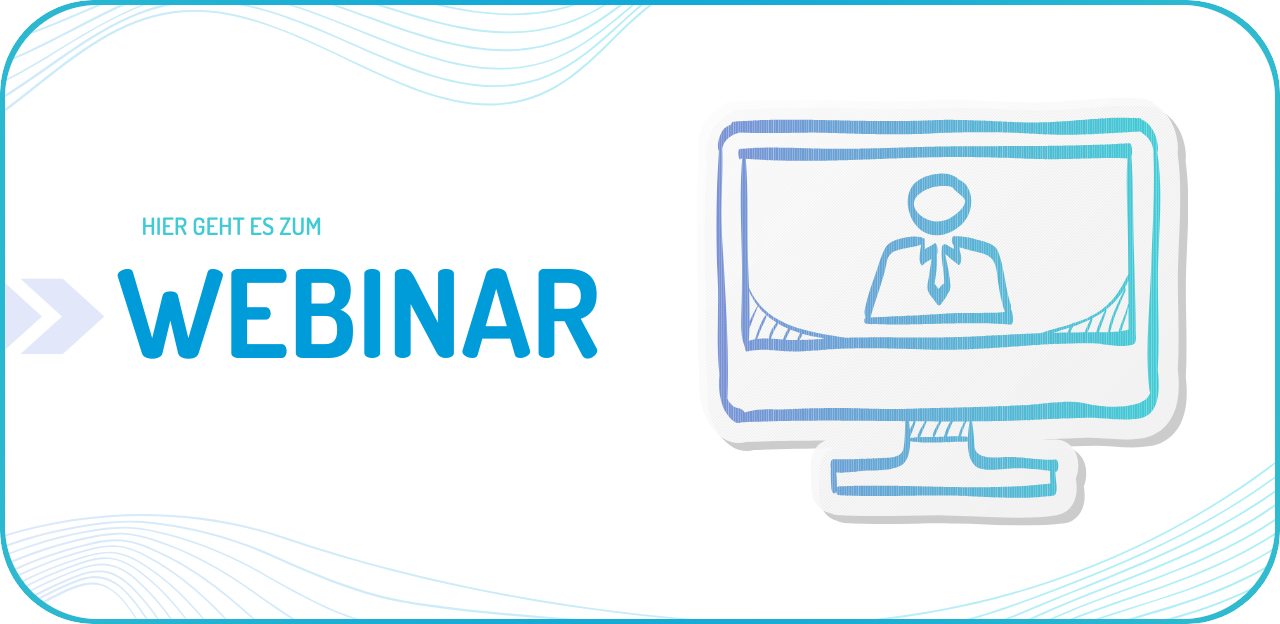 HIER GEHT ES ZUM

WEBINAR